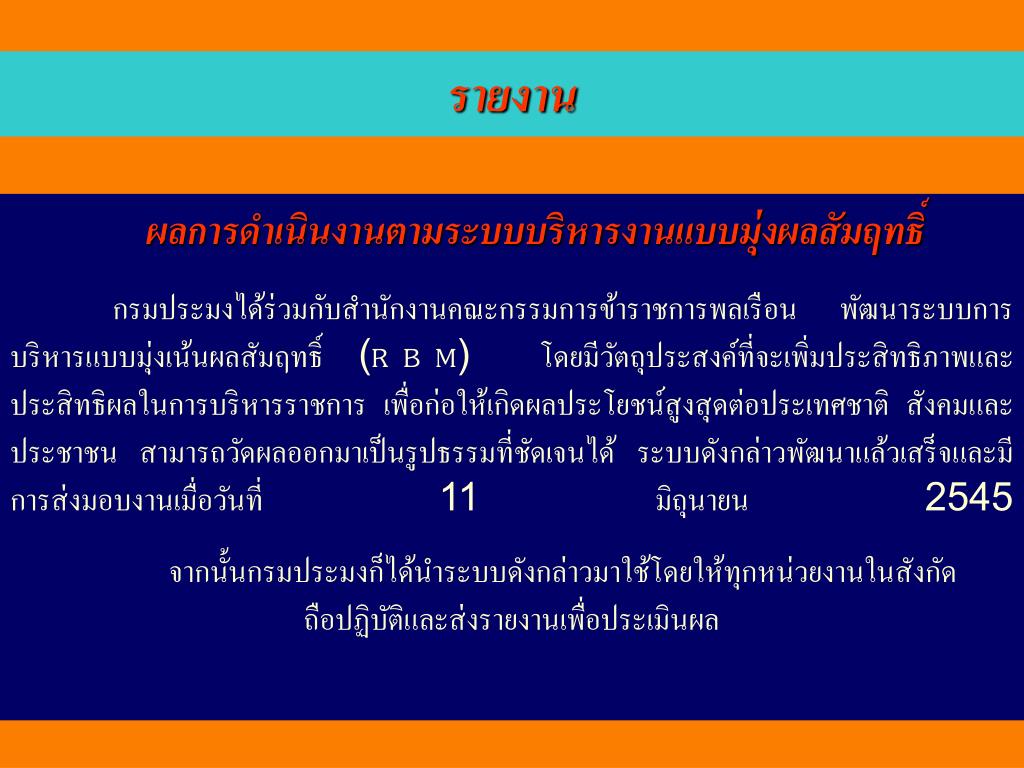 รายงาน

ผลการดำเนินงานตามระบบบริหารงานแบบมุ่งผลสัมฤทธิ์

กรมประมงได้ร่วมกับสำนักงานคณะกรรมการข้าราชการพลเรือน พัฒนาระบบการบริหารแบบมุ่งเน้นผลสัมฤทธิ์ (R B M) โดยมีวัตถุประสงค์ที่จะเพิ่มประสิทธิภาพและประสิทธิผลในการบริหารราชการ เพื่อก่อให้เกิดผลประโยชน์สูงสุดต่อประเทศชาติ สังคมและประชาชน สามารถวัดผลออกมาเป็นรูปธรรมที่ชัดเจนได้ ระบบดังกล่าวพัฒนาแล้วเสร็จและมีการส่งมอบงานเมื่อวันที่ 11 มิถุนายน 2545

จากนั้นกรมประมงก็ได้นำระบบดังกล่าวมาใช้โดยให้ทุกหน่วยงานในสังกัดถือปฏิบัติและส่งรายงานเพื่อประเมินผล